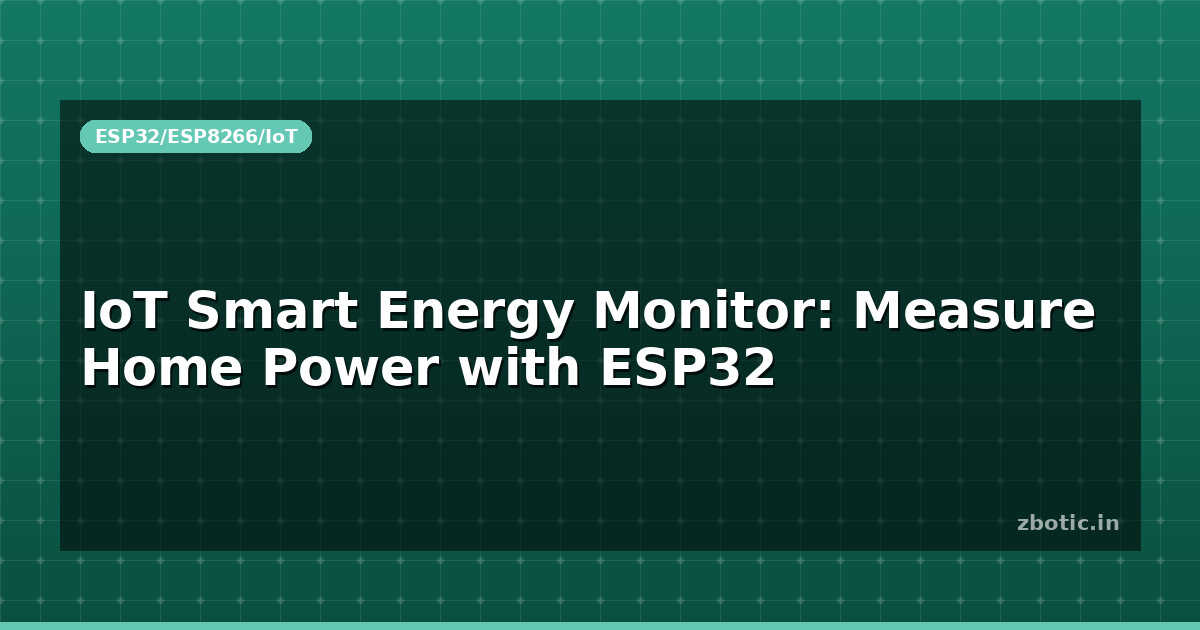 ESP32/ESP8266/IoT

IoT Smart Energy Monitor: Measure Home Power with ESP32

zbotic.in